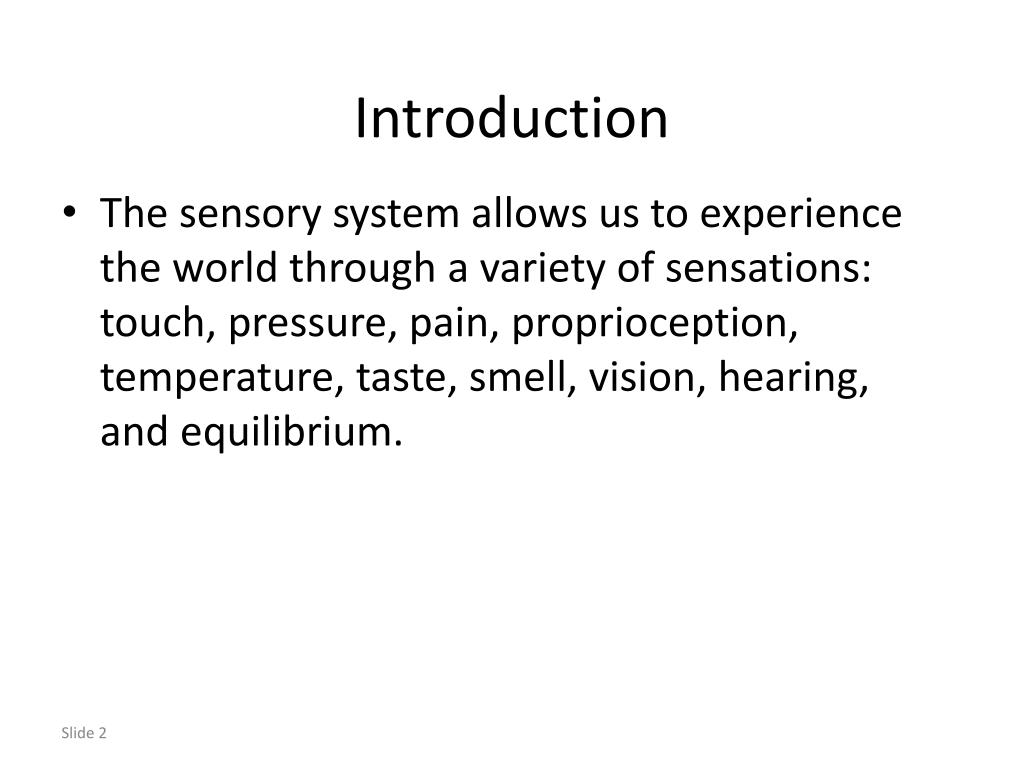 Introduction

• The sensory system allows us to experience the world through a variety of sensations: touch, pressure, pain, proprioception, temperature, taste, smell, vision, hearing, and equilibrium.

Slide 2